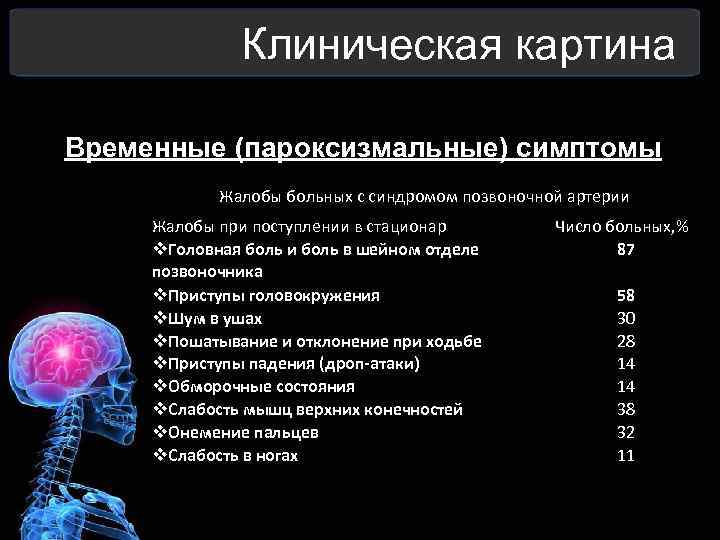 Клиническая картина

Временные (пароксизмальные) симптомы

Жалобы больных с синдромом позвоночной артерии

| Жалобы при поступлении в стационар | Число больных,% |
|---|---|
| ❖Головная боль и боль в шейном отделе позвоночника | 87 |
| ❖Приступы головокружения | 58 |
| ❖Шум в ушах | 30 |
| ❖Пошатывание и отклонение при ходьбе | 28 |
| ❖Приступы падения (дроп-атаки) | 14 |
| ❖Обморочные состояния | 14 |
| ❖Слабость мышц верхних конечностей | 38 |
| ❖Онемение пальцев | 32 |
| ❖Слабость в ногах | 11 |